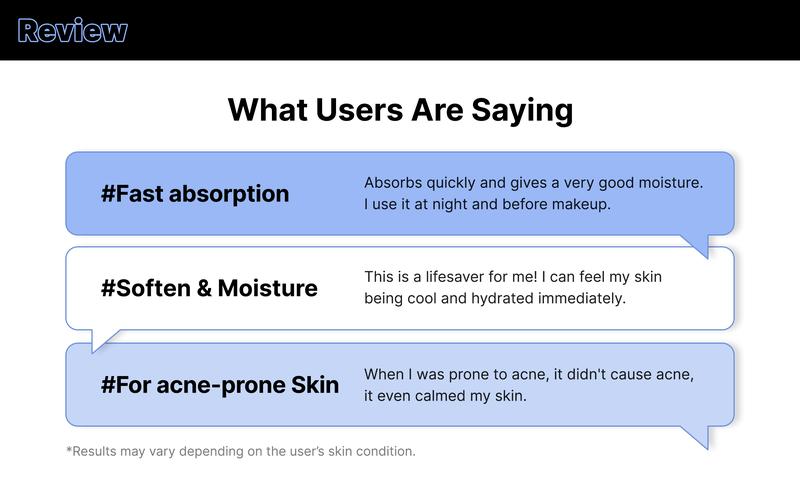 Review

What Users Are Saying

#Fast absorption

Absorbs quickly and gives a very good moisture. I use it at night and before makeup.

#Soften & Moisture

This is a lifesaver for me! I can feel my skin being cool and hydrated immediately.

#For acne-prone Skin

When I was prone to acne, it didn't cause acne, it even calmed my skin.

*Results may vary depending on the user's skin condition.